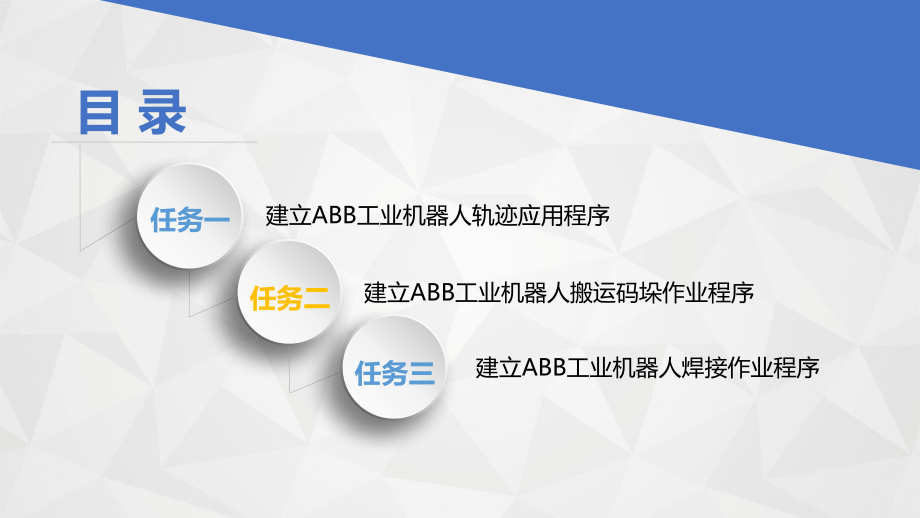 目录

任务一 建立ABB工业机器人轨迹应用程序

任务二 建立ABB工业机器人搬运码垛作业程序

任务三 建立ABB工业机器人焊接作业程序